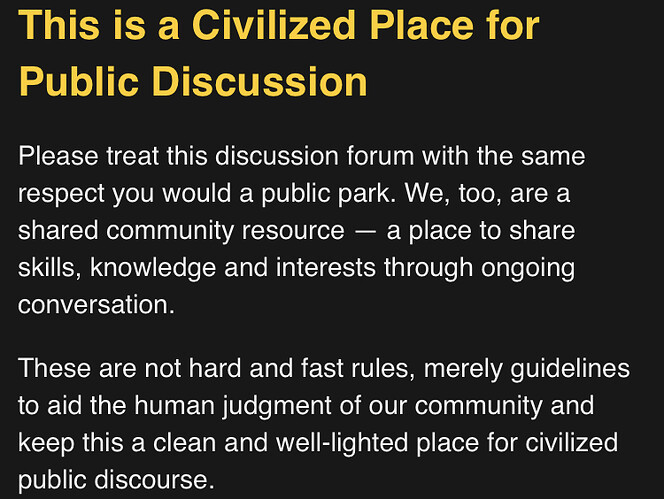 This is a Civilized Place for Public Discussion

Please treat this discussion forum with the same respect you would a public park. We, too, are a shared community resource — a place to share skills, knowledge and interests through ongoing conversation.

These are not hard and fast rules, merely guidelines to aid the human judgment of our community and keep this a clean and well-lighted place for civilized public discourse.